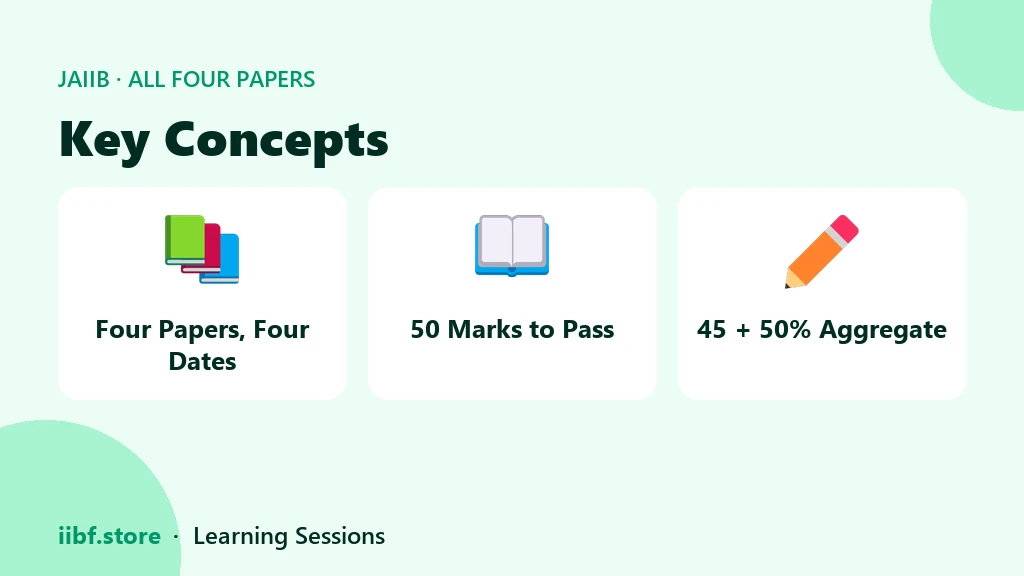 JAIIB · ALL FOUR PAPERS

Key Concepts

Four Papers, Four Dates

50 Marks to Pass

45 + 50% Aggregate

iibf.store · Learning Sessions